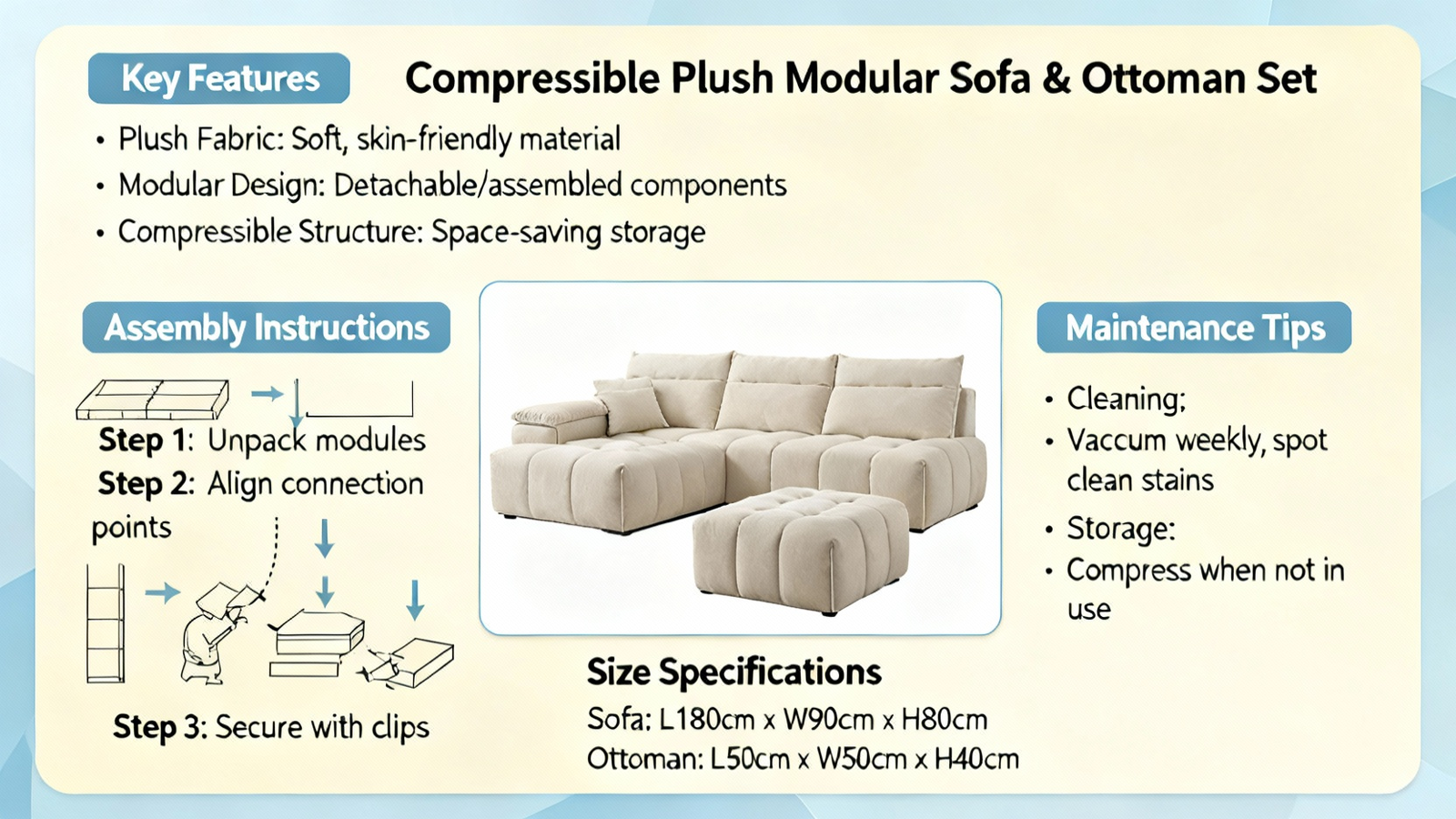 Key Features

Compressible Plush Modular Sofa & Ottoman Set

• Plush Fabric: Soft, skin-friendly material
• Modular Design: Detachable/assembled components
• Compressible Structure: Space-saving storage

Assembly Instructions

Step 1: Unpack modules
Step 2: Align connection points

Step 3: Secure with clips

Size Specifications
Sofa: L180cm x W90cm x H80cm
Ottoman: L50cm x W50cm x H40cm

Maintenance Tips

• Cleaning:
• Vaccum weekly, spot clean stains
• Storage:
• Compress when not in use